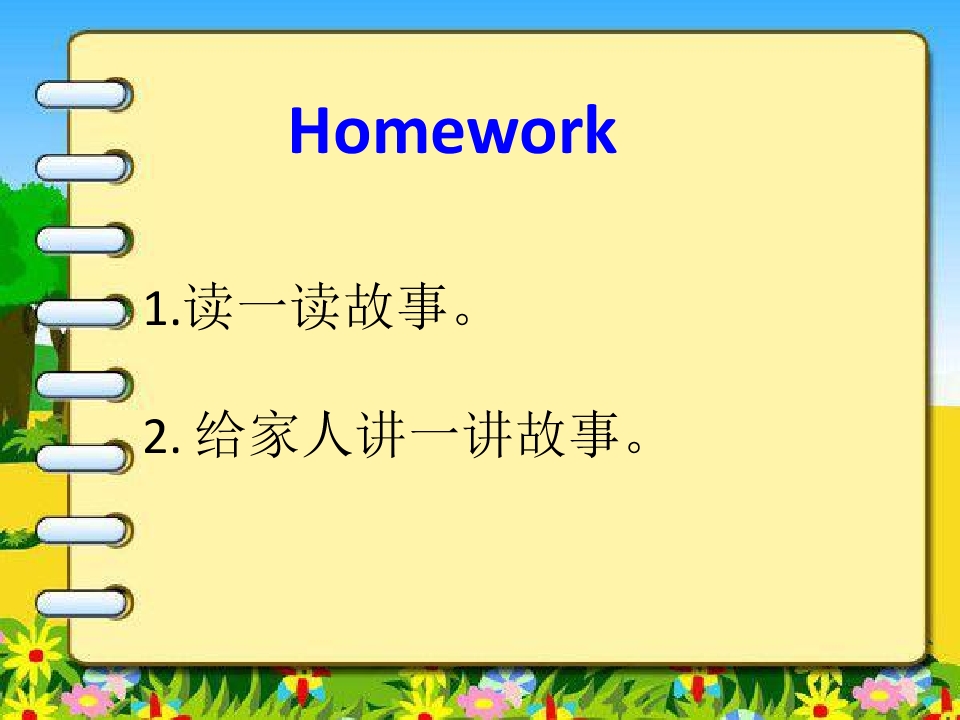 Homework

1.读一读故事。

2. 给家人讲一讲故事。